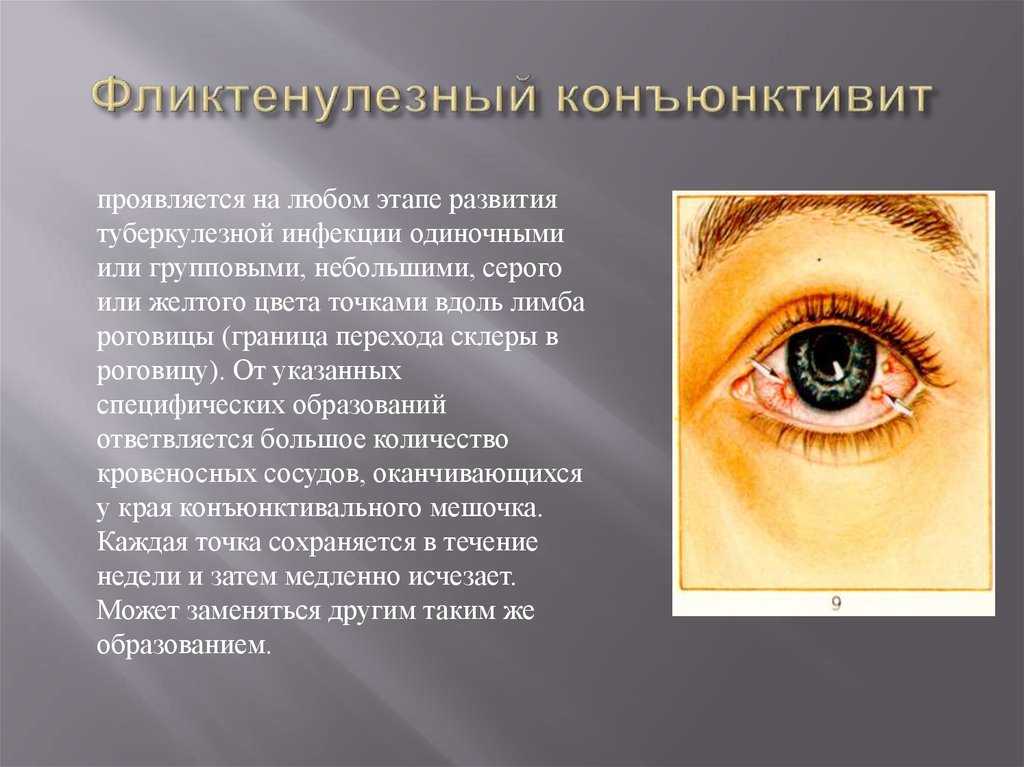 Фликтенулезный конъюнктивит

проявляется на любом этапе развития туберкулезной инфекции одиночными или групповыми, небольшими, серого или желтого цвета точками вдоль лимба роговицы (граница перехода склеры в роговицу). От указанных специфических образований ответвляется большое количество кровеносных сосудов, оканчивающихся у края конъюнктивального мешочка. Каждая точка сохраняется в течение недели и затем медленно исчезает. Может заменяться другим таким же образованием.

9